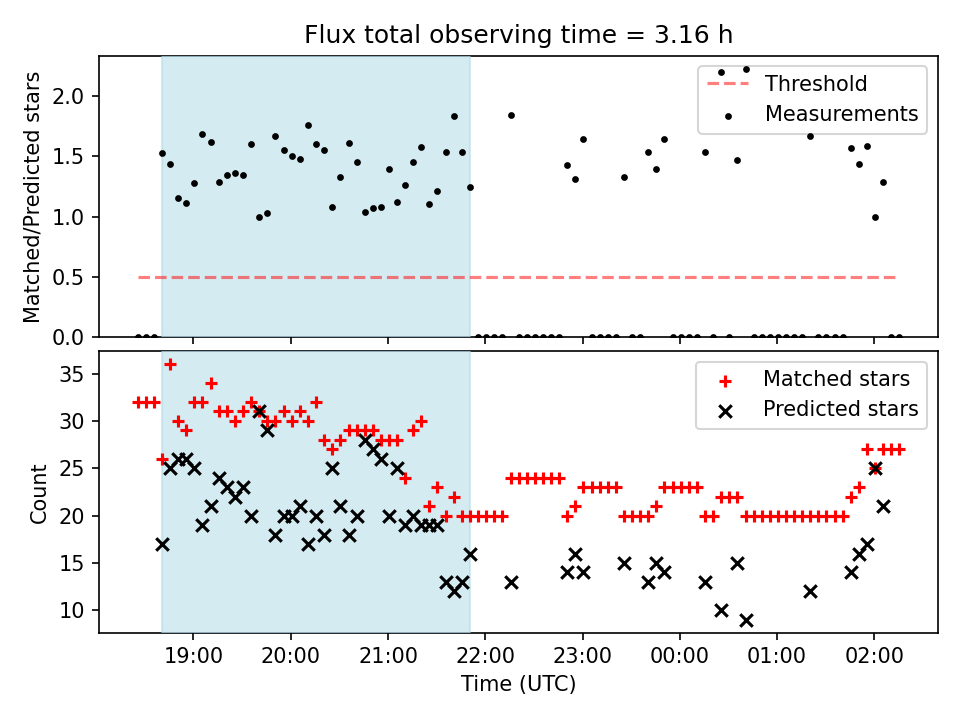 Flux total observing time = 3.16 h

Matched/Predicted stars

2.0
1.5
1.0
0.5
0.0

Threshold
Measurements

Count

35
30
25
20
15
10

Matched stars
Predicted stars

19:00
20:00
21:00
22:00
23:00
00:00
01:00
02:00

Time (UTC)